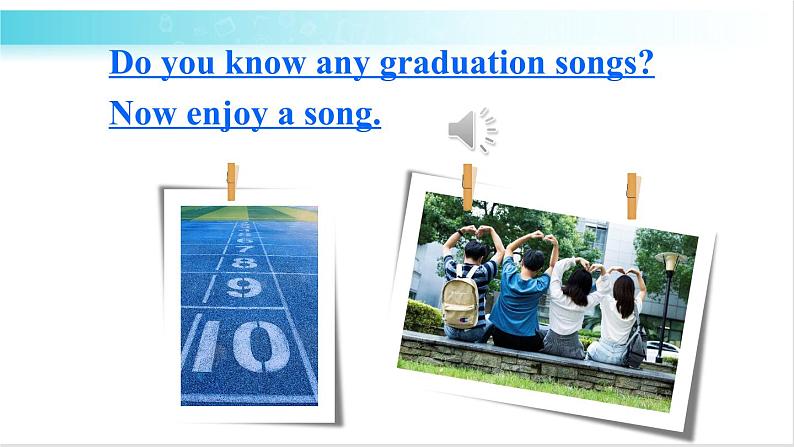 Do you know any graduation songs?

Now enjoy a song.

7

8

9

10